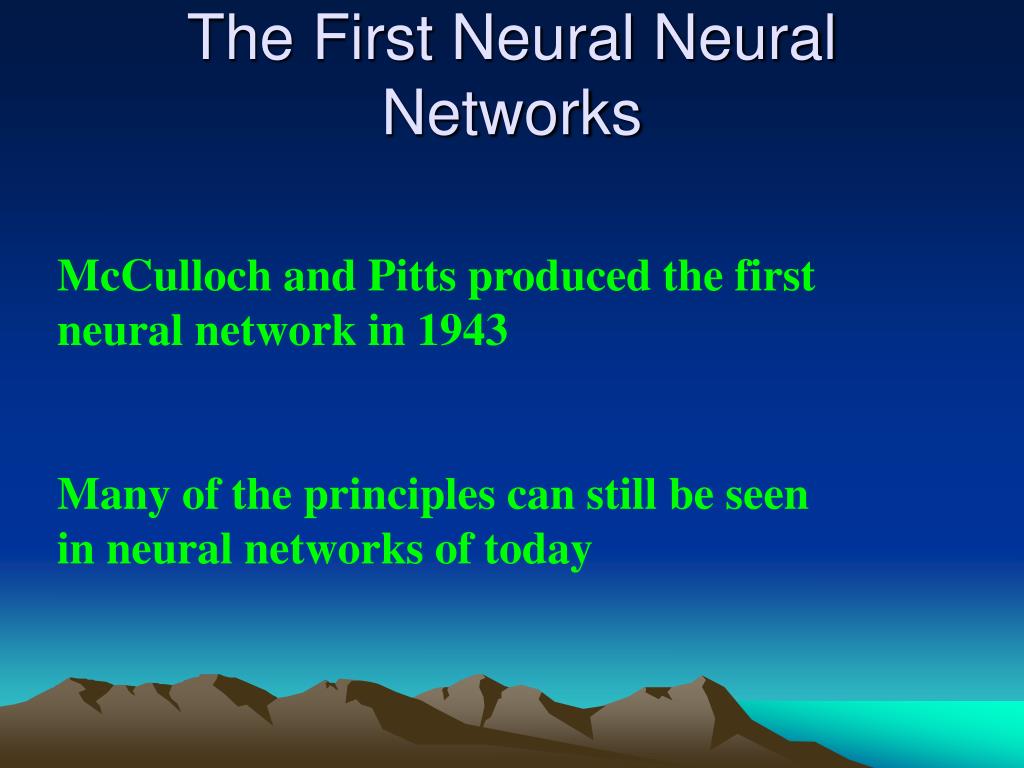 The First Neural Neural Networks

McCulloch and Pitts produced the first neural network in 1943

Many of the principles can still be seen in neural networks of today